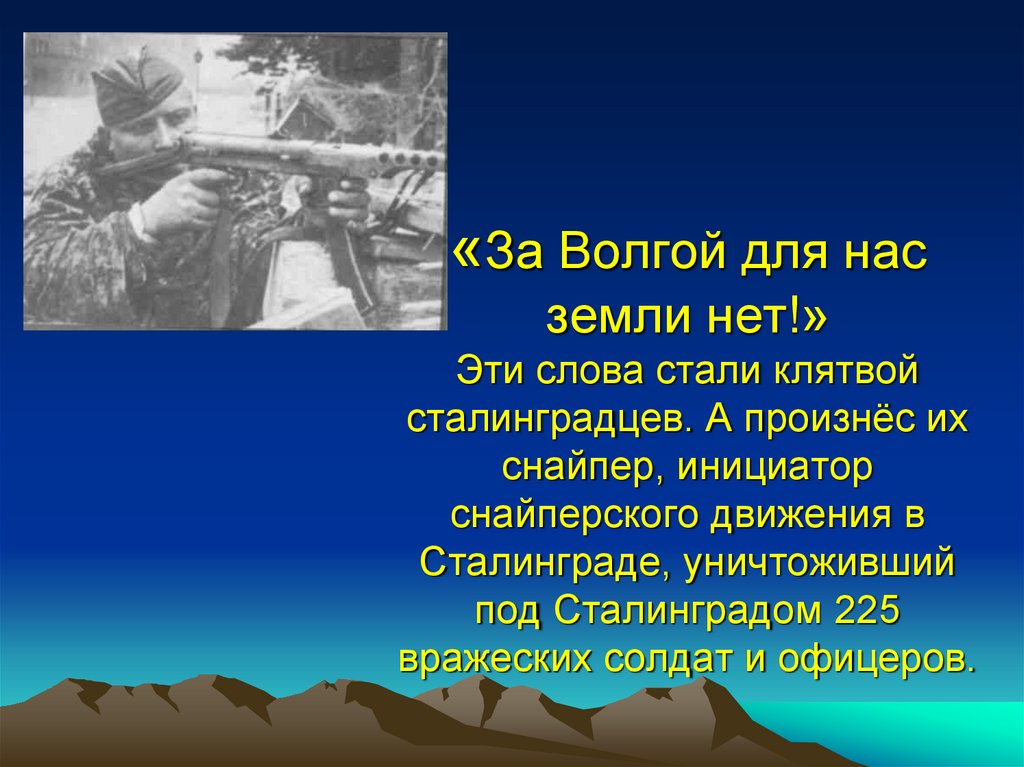 «За Волгой для нас земли нет!»

Эти слова стали клятвой сталинградцев. А произнёс их снайпер, инициатор снайперского движения в Сталинграде, уничтоживший под Сталинградом 225 вражеских солдат и офицеров.